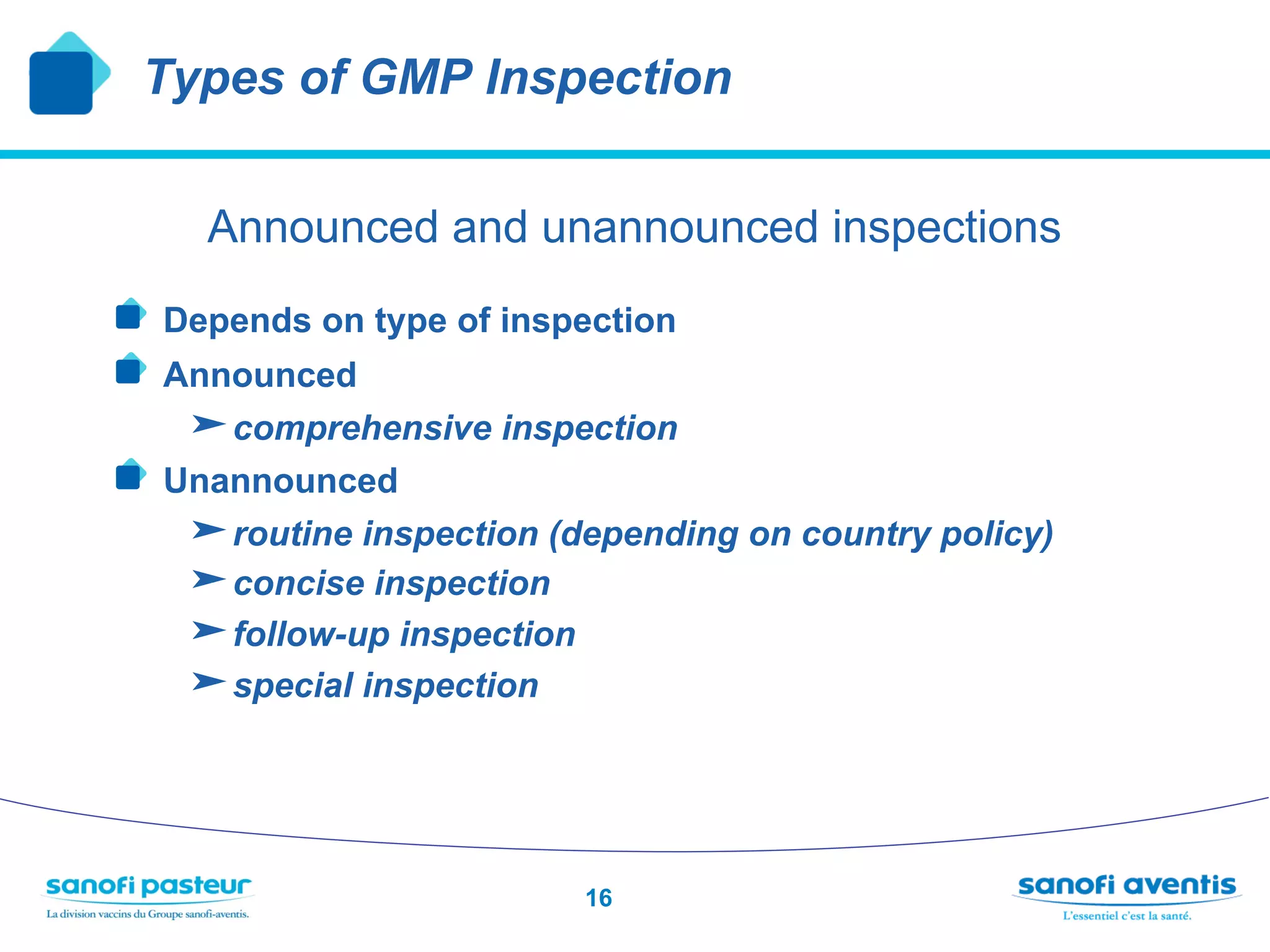 Types of GMP Inspection

Announced and unannounced inspections

Depends on type of inspection

Announced

➤ comprehensive inspection

Unannounced

➤ routine inspection (depending on country policy)

➤ concise inspection

➤ follow-up inspection

➤ special inspection

sanofi pasteur
La division vaccins du Groupe sanofi-aventis.

16

sanofi aventis
L'essentiel c'est la santé.